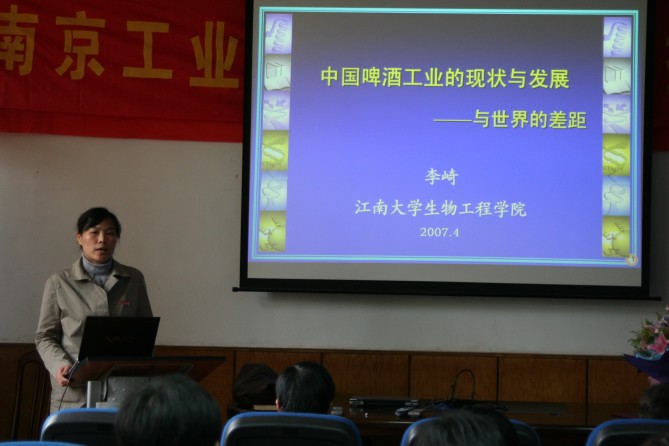 南京工业

中国啤酒工业的现状与发展

——与世界的差距

李崎

江南大学生物工程学院

2007.4

VAIO